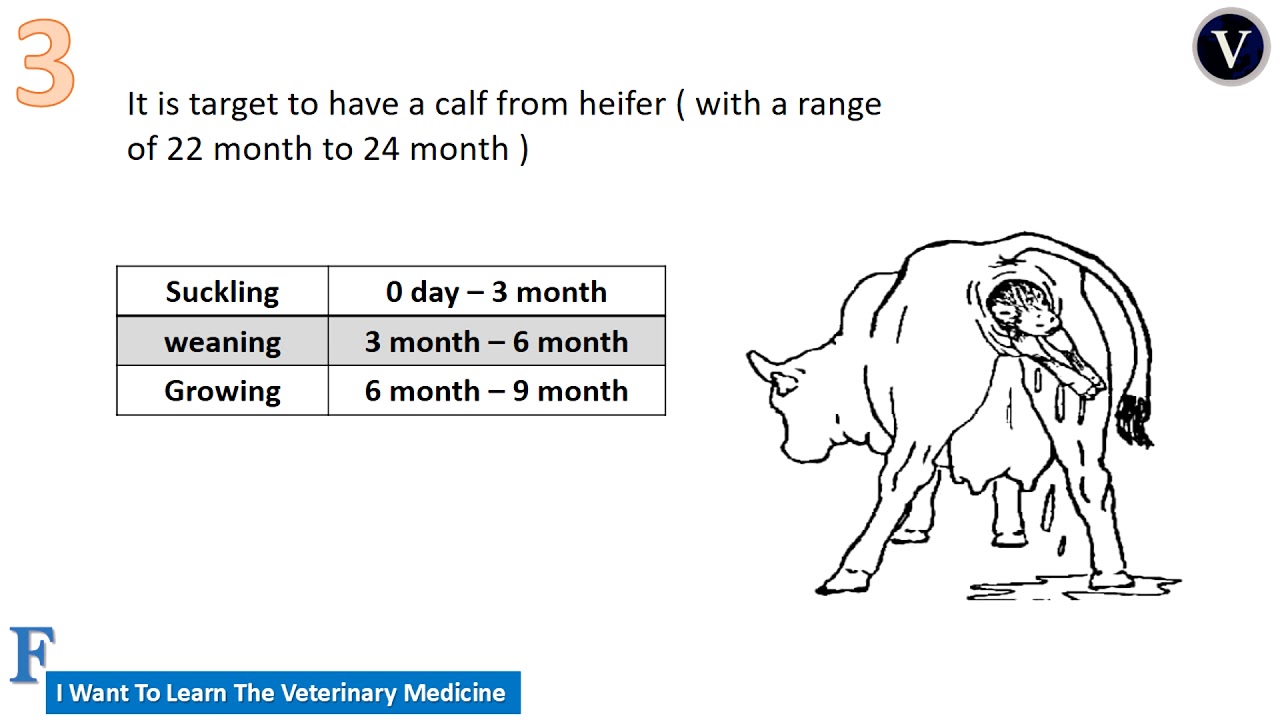 3

V

It is target to have a calf from heifer ( with a range of 22 month to 24 month )

| Suckling | 0 day – 3 month |
|---|---|
| weaning | 3 month – 6 month |
| Growing | 6 month – 9 month |

F

I Want To Learn The Veterinary Medicine